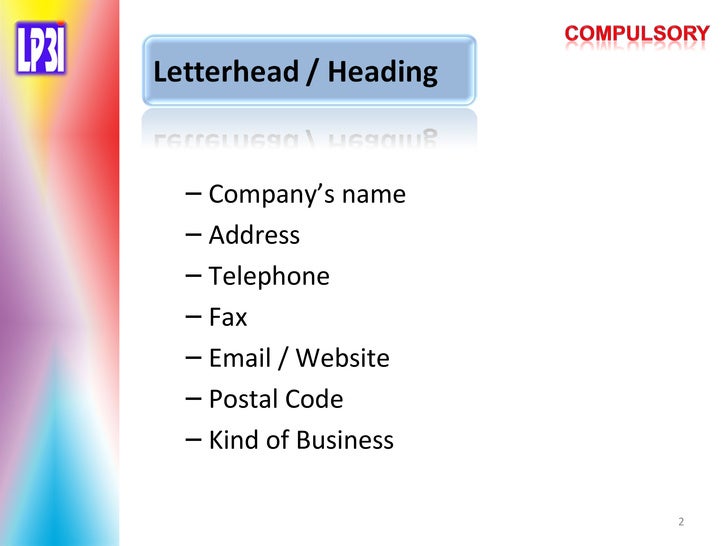 LP3I

COMPULSORY

Letterhead / Heading

– Company’s name
– Address
– Telephone
– Fax
– Email / Website
– Postal Code
– Kind of Business

2